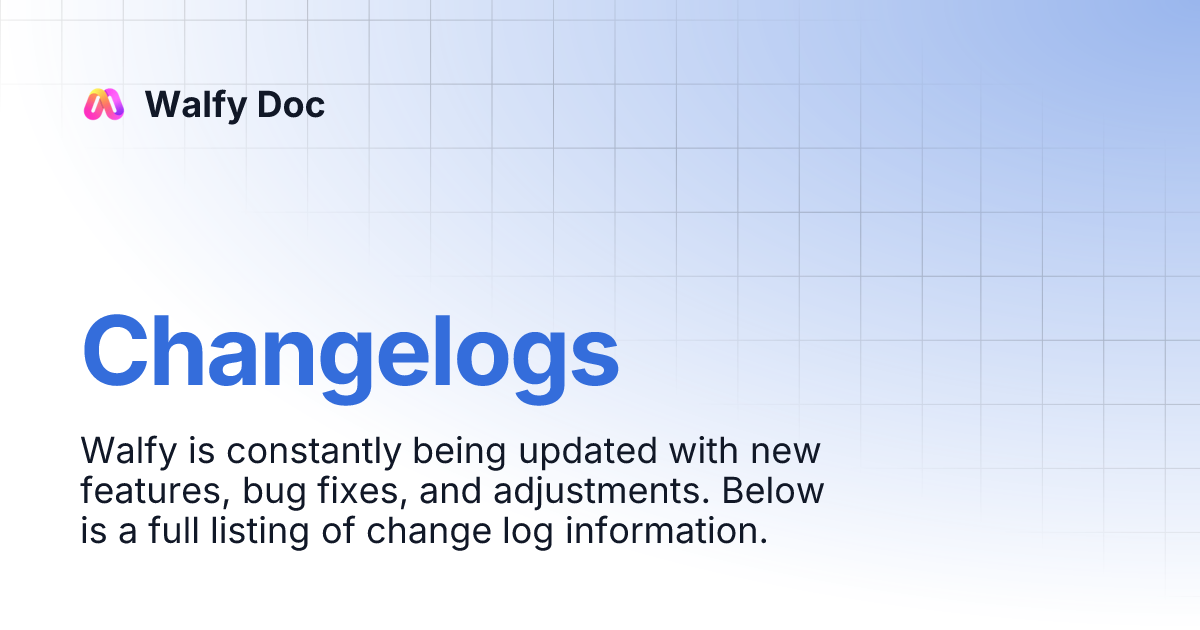 Walfy Doc

Changelogs

Walfy is constantly being updated with new features, bug fixes, and adjustments. Below is a full listing of change log information.